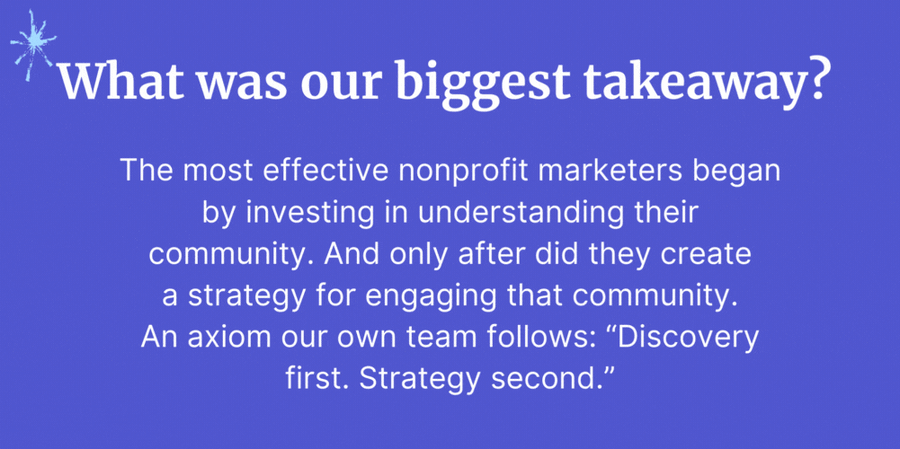 What was our biggest takeaway?

The most effective nonprofit marketers began by investing in understanding their community. And only after did they create a strategy for engaging that community. An axiom our own team follows: “Discovery first. Strategy second.”